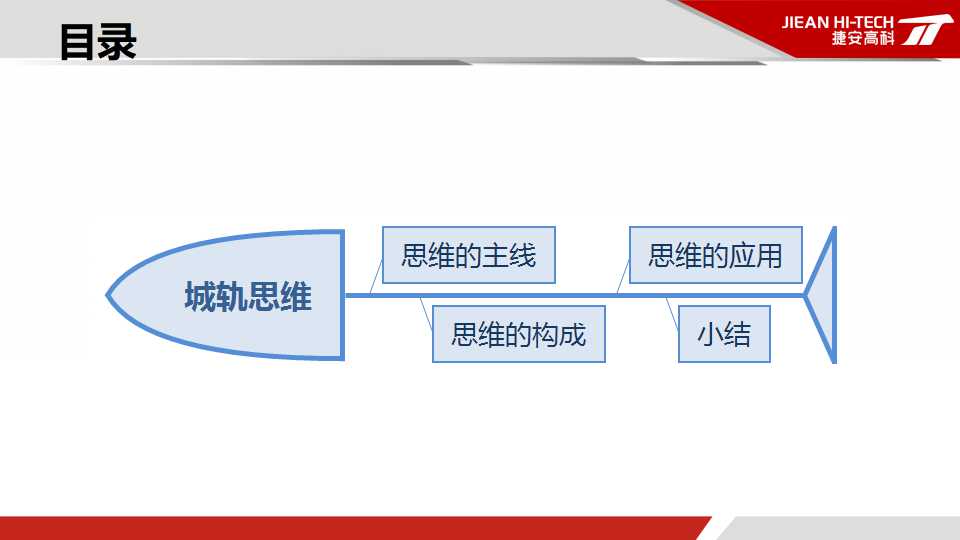 目录

JIEAN HI-TECH
捷安高科

城轨思维

思维的主线

思维的构成

思维的应用

小结